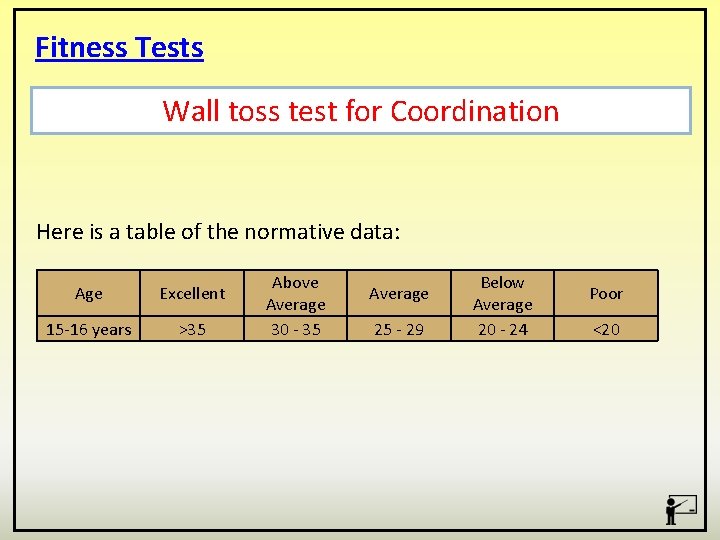 Fitness Tests

Wall toss test for Coordination

Here is a table of the normative data:

| Age | Excellent | Above Average | Average | Below Average | Poor |
|---|---|---|---|---|---|
| 15-16 years | >35 | 30 - 35 | 25 - 29 | 20 - 24 | <20 |